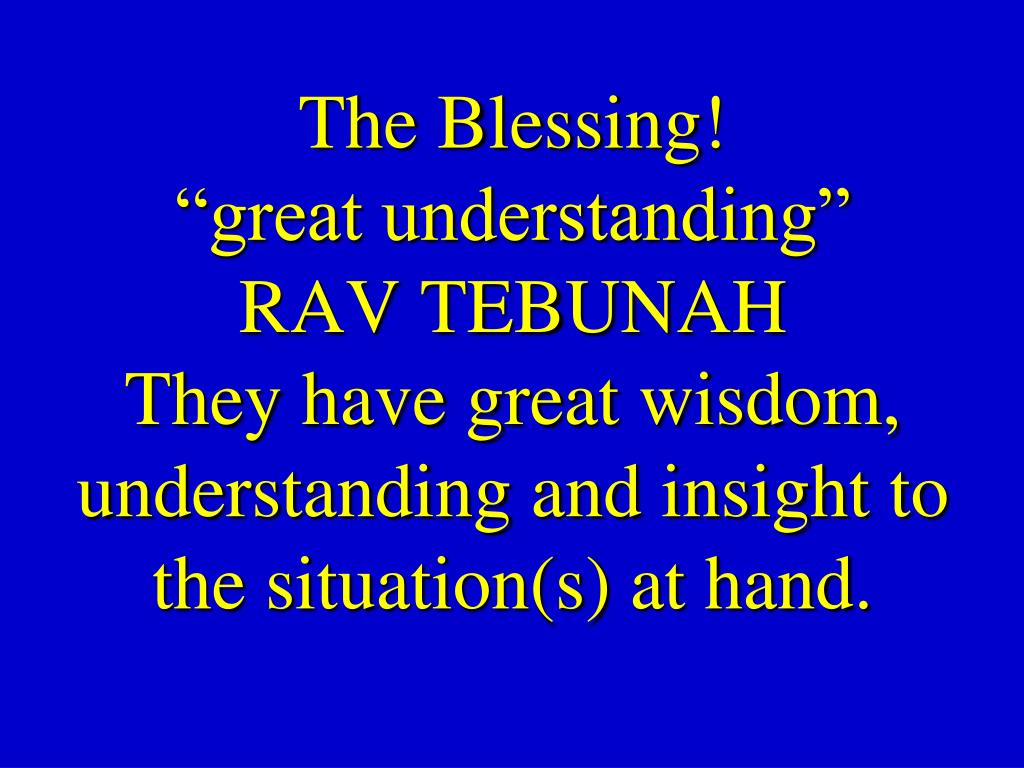 The Blessing!
“great understanding”
RAV TEBUNAH
They have great wisdom, understanding and insight to the situation(s) at hand.